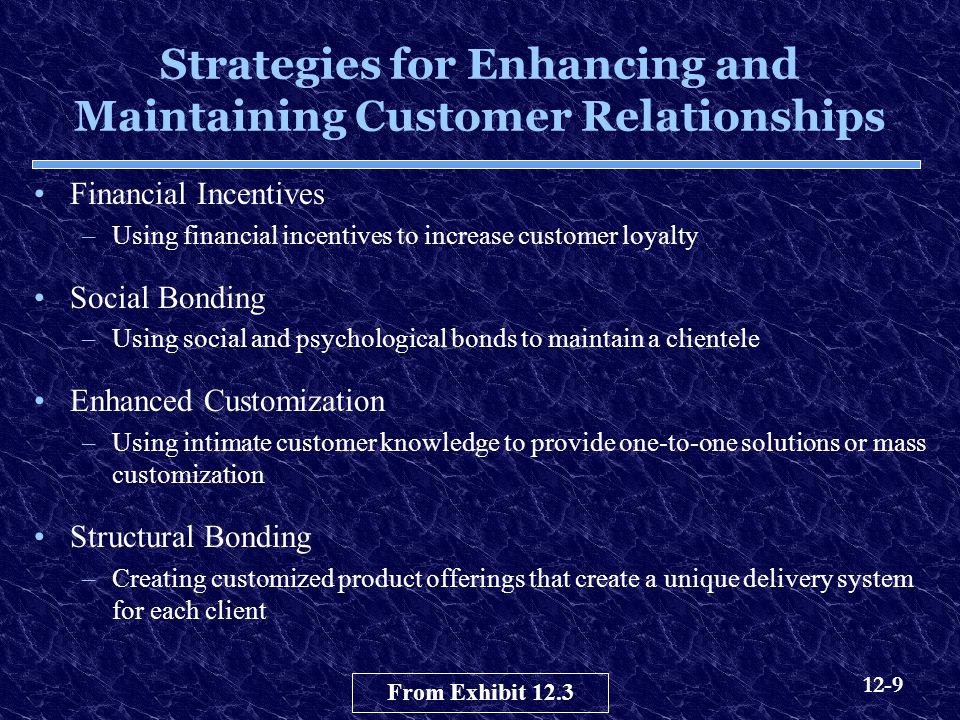 Strategies for Enhancing and Maintaining Customer Relationships

• Financial Incentives
– Using financial incentives to increase customer loyalty

• Social Bonding
– Using social and psychological bonds to maintain a clientele

• Enhanced Customization
– Using intimate customer knowledge to provide one-to-one solutions or mass customization

• Structural Bonding
– Creating customized product offerings that create a unique delivery system for each client

From Exhibit 12.3

12-9